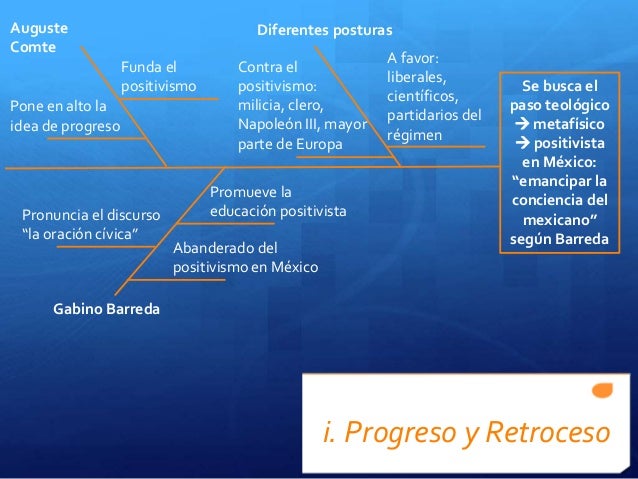 Auguste Comte

Funda el positivismo

Pone en alto la idea de progreso

Diferentes posturas

Contra el positivismo: milicia, clero, Napoleón III, mayor parte de Europa

A favor: liberales, científicos, partidarios del régimen

Se busca el paso teológico → metafísico → positivista en México: "emancipar la conciencia del mexicano" según Barreda

Promueve la educación positivista

Pronuncia el discurso "la oración cívica"

Abanderado del positivismo en México

Gabino Barreda

i. Progreso y Retroceso